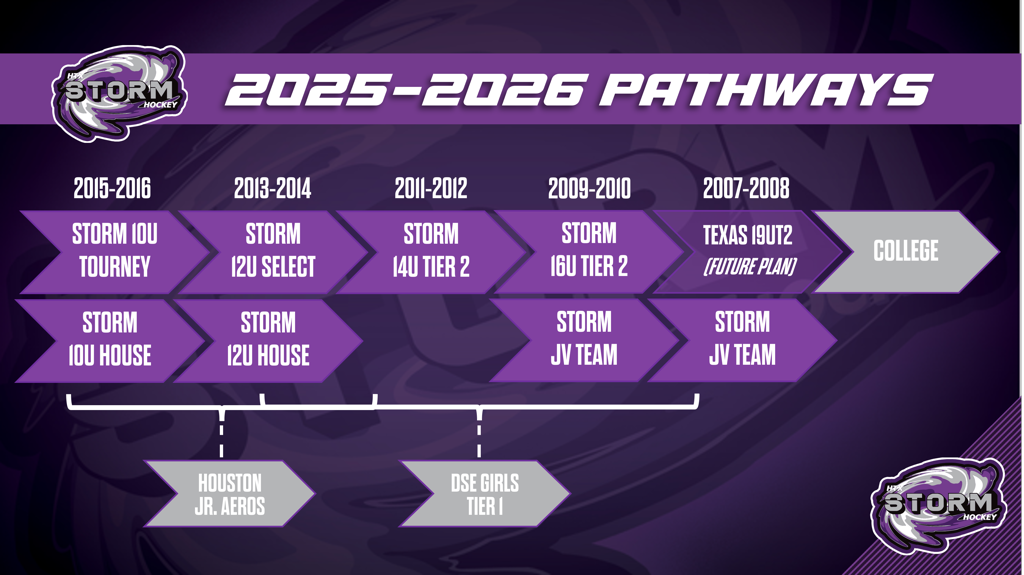 HTX STORM HOCKEY

2025-2026 PATHWAYS

2015-2016

2013-2014

2011-2012

2009-2010

2007-2008

STORM 10U TOURNEY

STORM 12U SELECT

STORM 14U TIER 2

STORM 16U TIER 2

TEXAS 19UT2 (FUTURE PLAN)

COLLEGE

STORM 10U HOUSE

STORM 12U HOUSE

STORM JV TEAM

STORM JV TEAM

HOUSTON JR. AEROS

DSE GIRLS TIER 1

HTX STORM HOCKEY